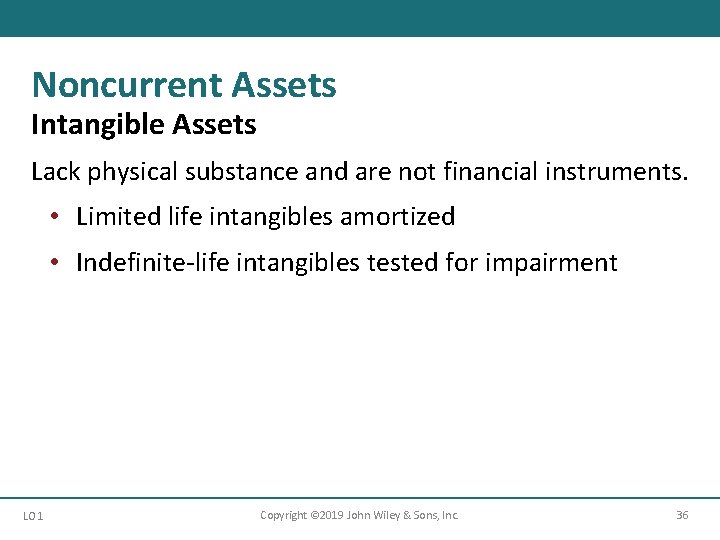 Noncurrent Assets
Intangible Assets

Lack physical substance and are not financial instruments.

• Limited life intangibles amortized
• Indefinite-life intangibles tested for impairment

LO 1 Copyright ©2019 John Wiley & Sons, Inc. 36